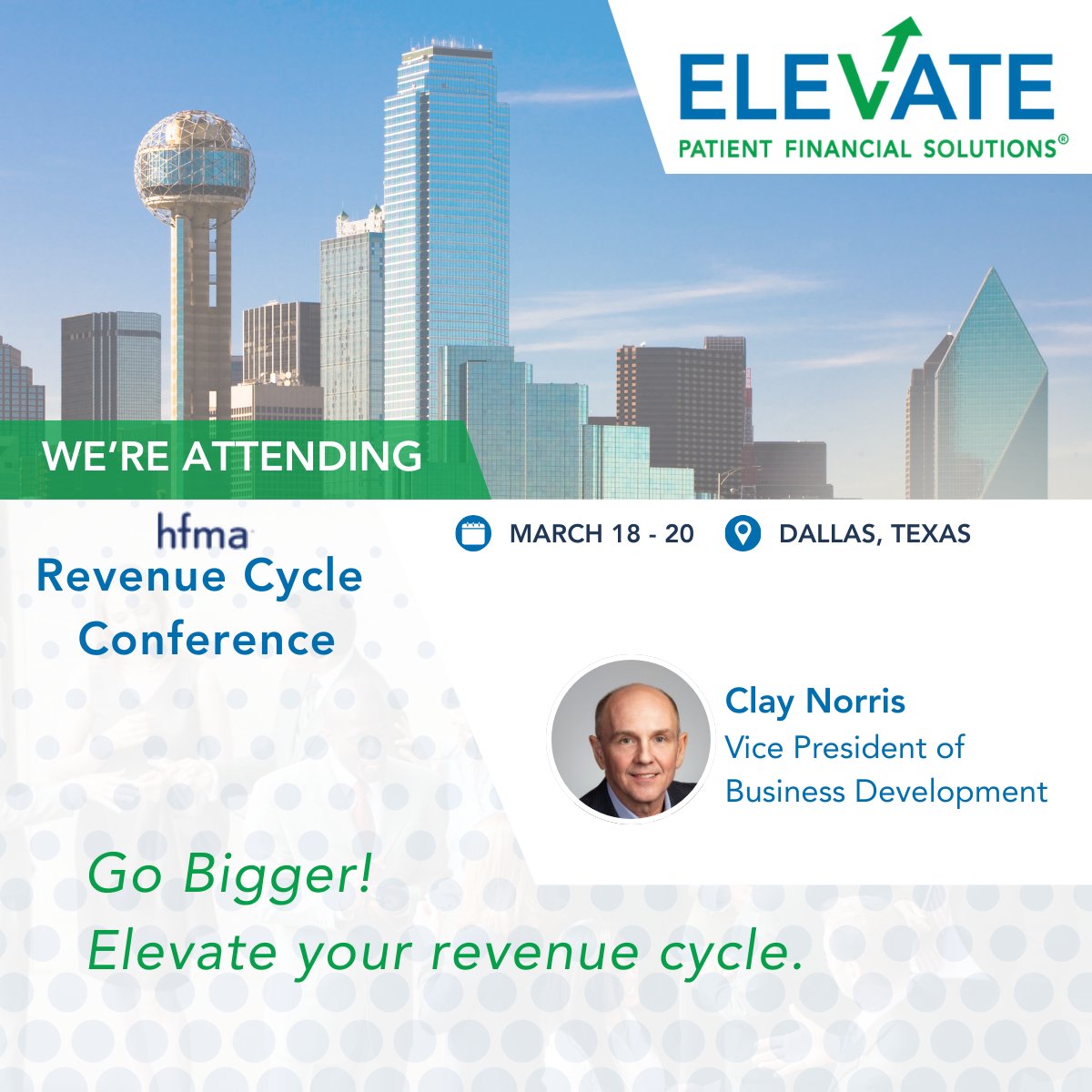 ELEVATE
PATIENT FINANCIAL SOLUTIONS®

WE'RE ATTENDING

hfma
Revenue Cycle Conference

MARCH 18 - 20

DALLAS, TEXAS

Clay Norris
Vice President of Business Development

Go Bigger!
Elevate your revenue cycle.